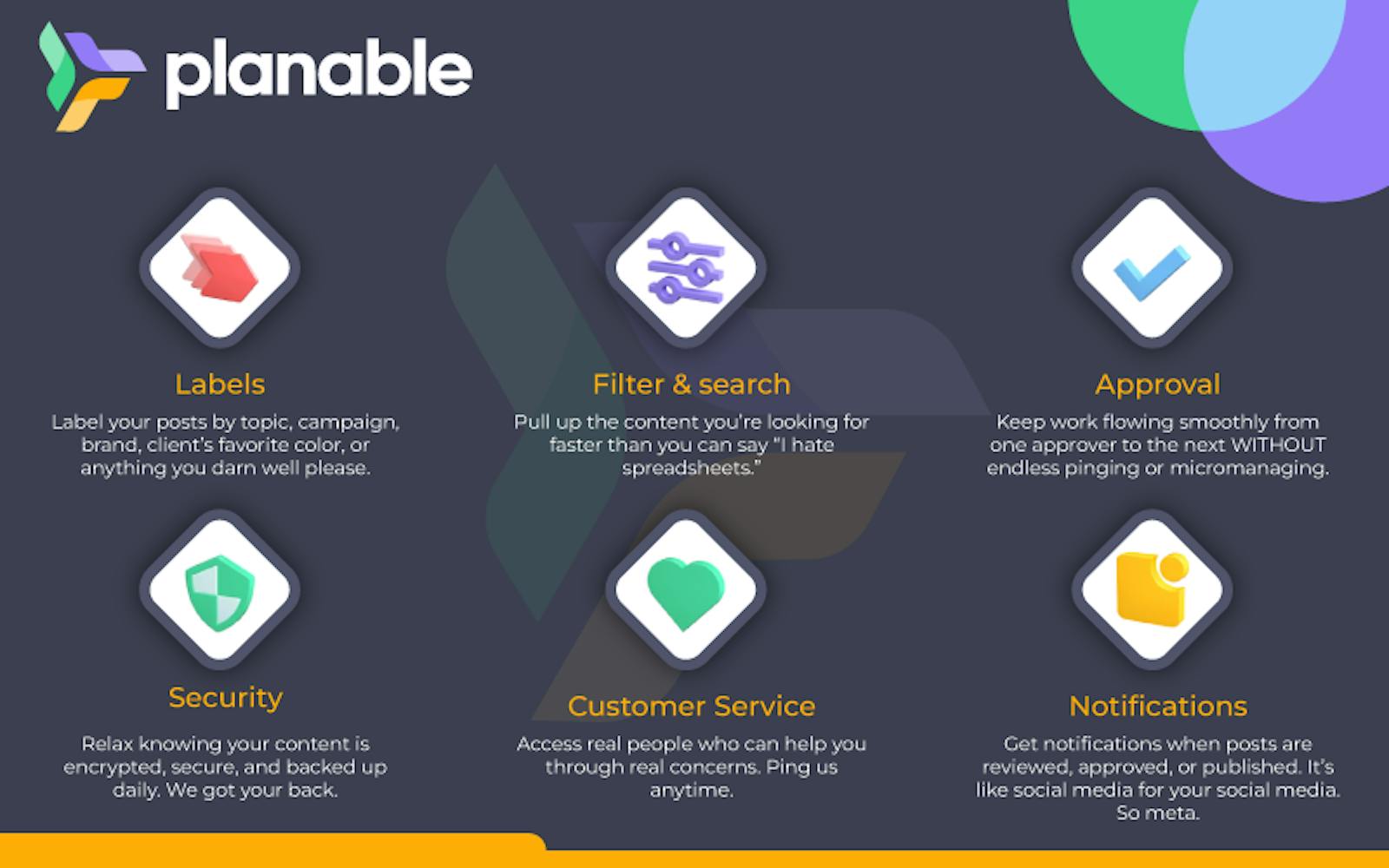 planable

Labels

Label your posts by topic, campaign, brand, client's favorite color, or anything you darn well please.

Filter & search

Pull up the content you're looking for faster than you can say "I hate spreadsheets."

Approval

Keep work flowing smoothly from one approver to the next WITHOUT endless pinging or micromanaging.

Security

Relax knowing your content is encrypted, secure, and backed up daily. We got your back.

Customer Service

Access real people who can help you through real concerns. Ping us anytime.

Notifications

Get notifications when posts are reviewed, approved, or published. It's like social media for your social media. So meta.